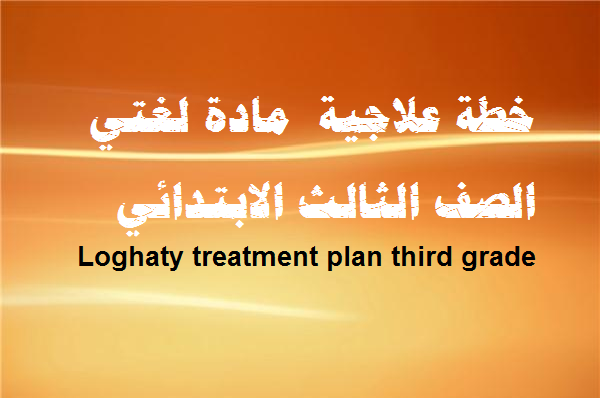 خطة علاجية مادة لغتي

الصف الثالث الابتدائي

Loghaty treatment plan third grade